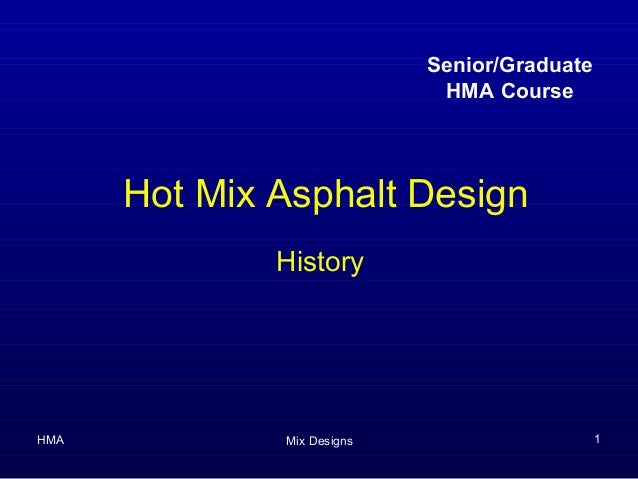 Senior/Graduate
HMA Course

Hot Mix Asphalt Design

History

HMA

Mix Designs

1